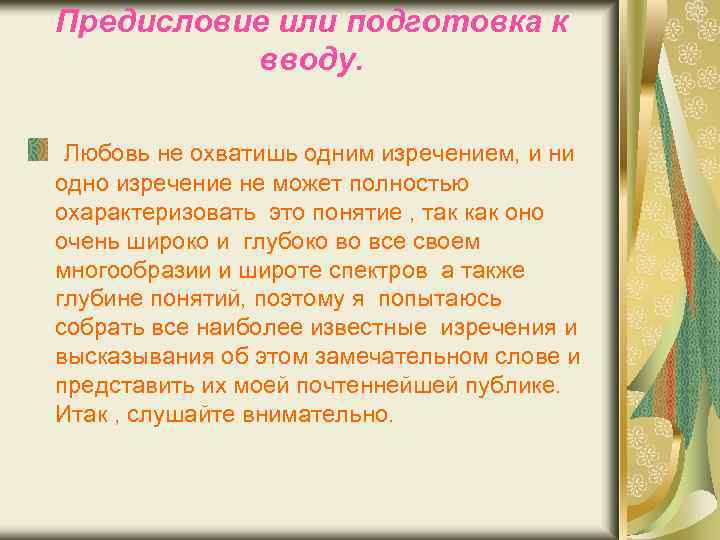 Предисловие или подготовка к вводу.

Любовь не охватишь одним изречением, и ни одно изречение не может полностью охарактеризовать это понятие , так как оно очень широко и глубоко во все своем многообразии и широте спектров а также глубине понятий, поэтому я попытаюсь собрать все наиболее известные изречения и высказывания об этом замечательном слове и представить их моей почтеннейшей публике. Итак , слушайте внимательно.